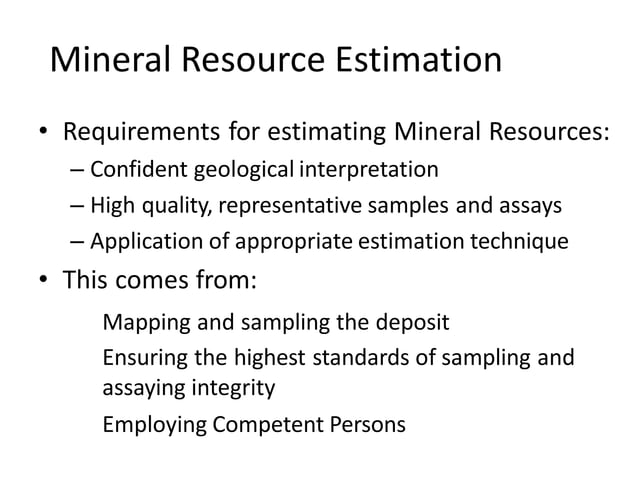 Mineral Resource Estimation

• Requirements for estimating Mineral Resources:
– Confident geological interpretation
– High quality, representative samples and assays
– Application of appropriate estimation technique

• This comes from:
Mapping and sampling the deposit
Ensuring the highest standards of sampling and assaying integrity
Employing Competent Persons